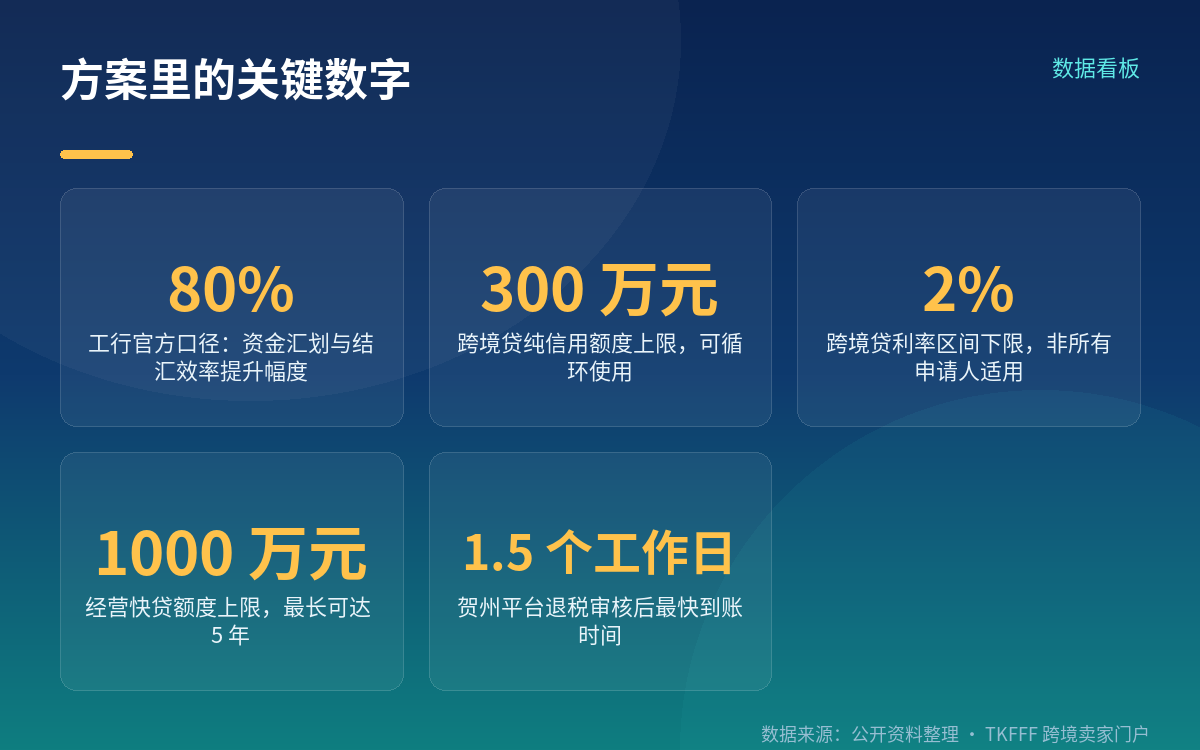 方案里的关键数字

数据看板

80%
工行官方口径：资金汇划与结汇效率提升幅度

300 万元
跨境贷纯信用额度上限，可循环使用

2%
跨境贷利率区间下限，非所有申请人适用

1000 万元
经营快贷额度上限，最长可达 5 年

1.5 个工作日
贺州平台退税审核后最快到账时间

数据来源：公开资料整理 · TKFFF 跨境卖家门户